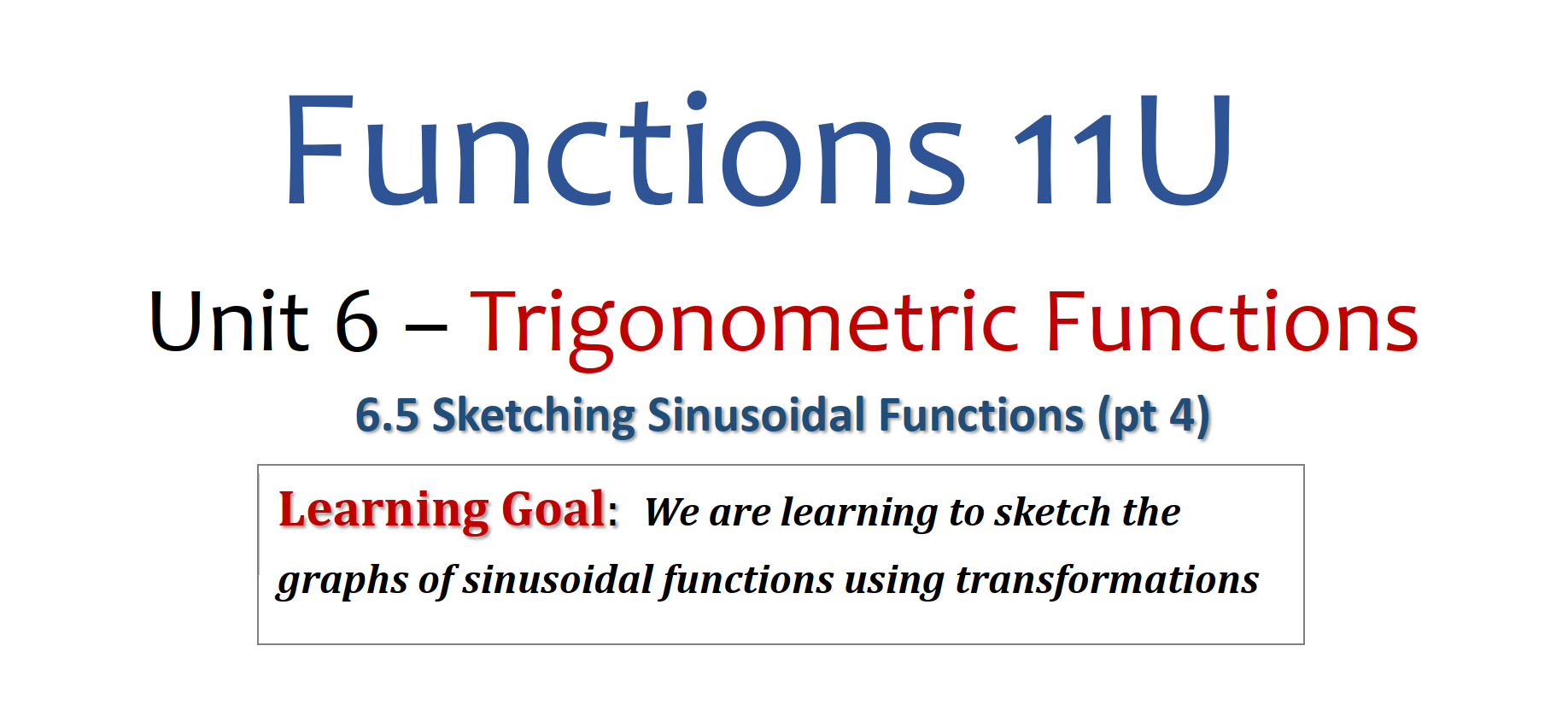 Functions 11U

Unit 6 – Trigonometric Functions

6.5 Sketching Sinusoidal Functions (pt 4)

Learning Goal: We are learning to sketch the graphs of sinusoidal functions using transformations